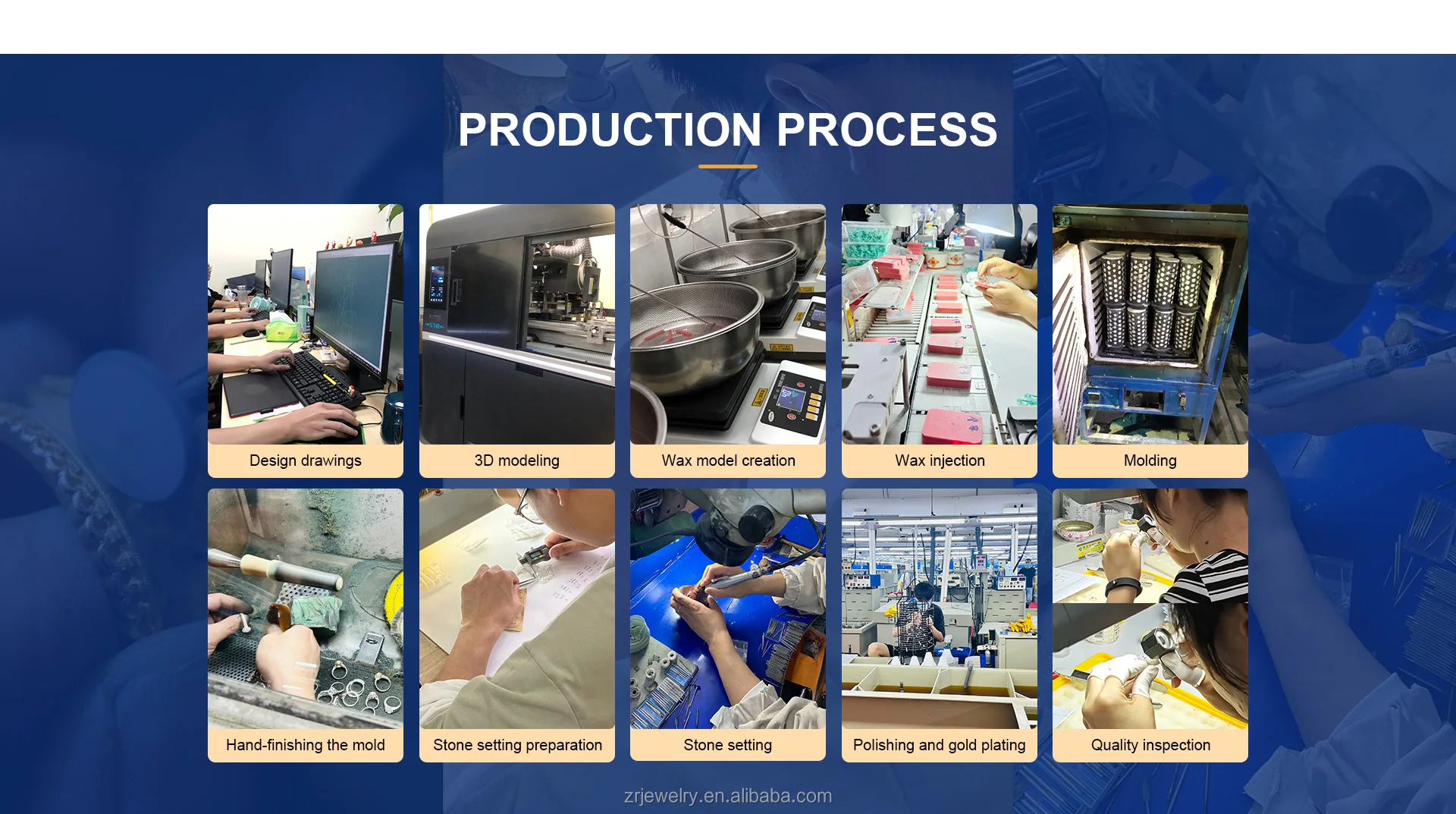 PRODUCTION PROCESS

Design drawings

3D modeling

Wax model creation

Wax injection

Molding

Hand-finishing the mold

Stone setting preparation

Stone setting

Polishing and gold plating

Quality inspection

zrjewelry.en.alibaba.com